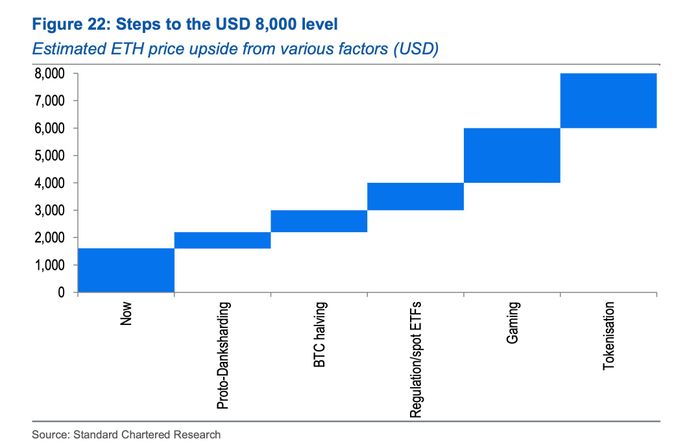 Figure 22: Steps to the USD 8,000 level
Estimated ETH price upside from various factors (USD)

8,000
7,000
6,000
5,000
4,000
3,000
2,000
1,000
0

Now
Proto-Danksharding
BTC halving
Regulation/spot ETFs
Gaming
Tokenisation

Source: Standard Chartered Research